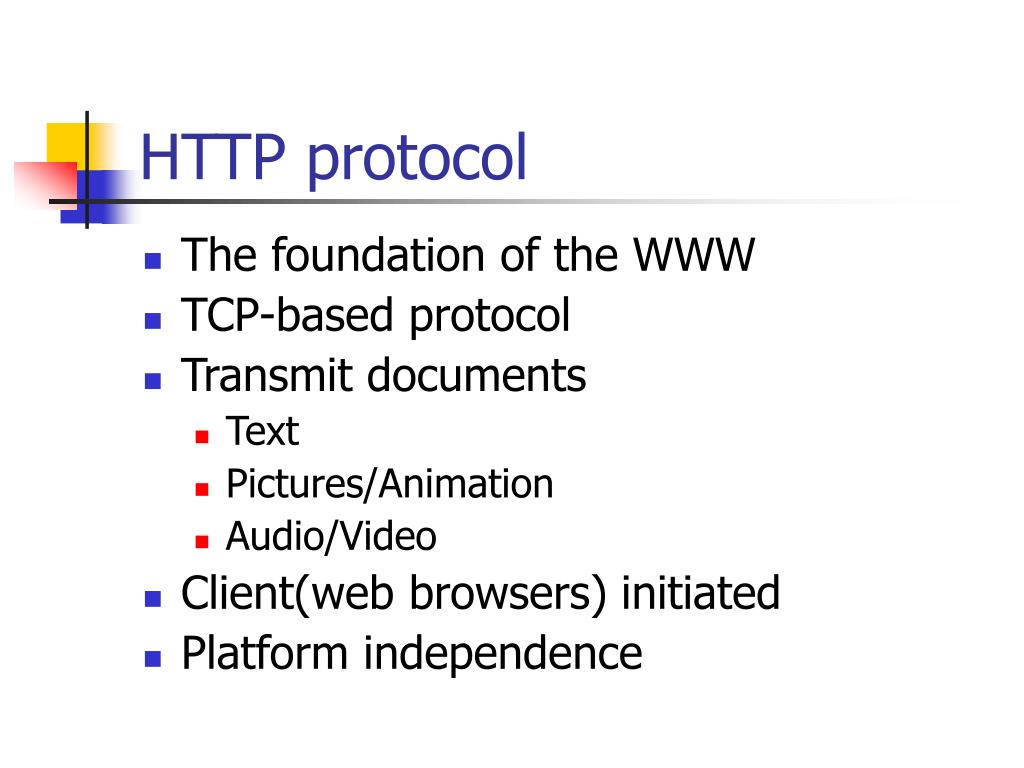 HTTP protocol

- The foundation of the WWW
- TCP-based protocol
- Transmit documents
  - Text
  - Pictures/Animation
  - Audio/Video
- Client(web browsers) initiated
- Platform independence